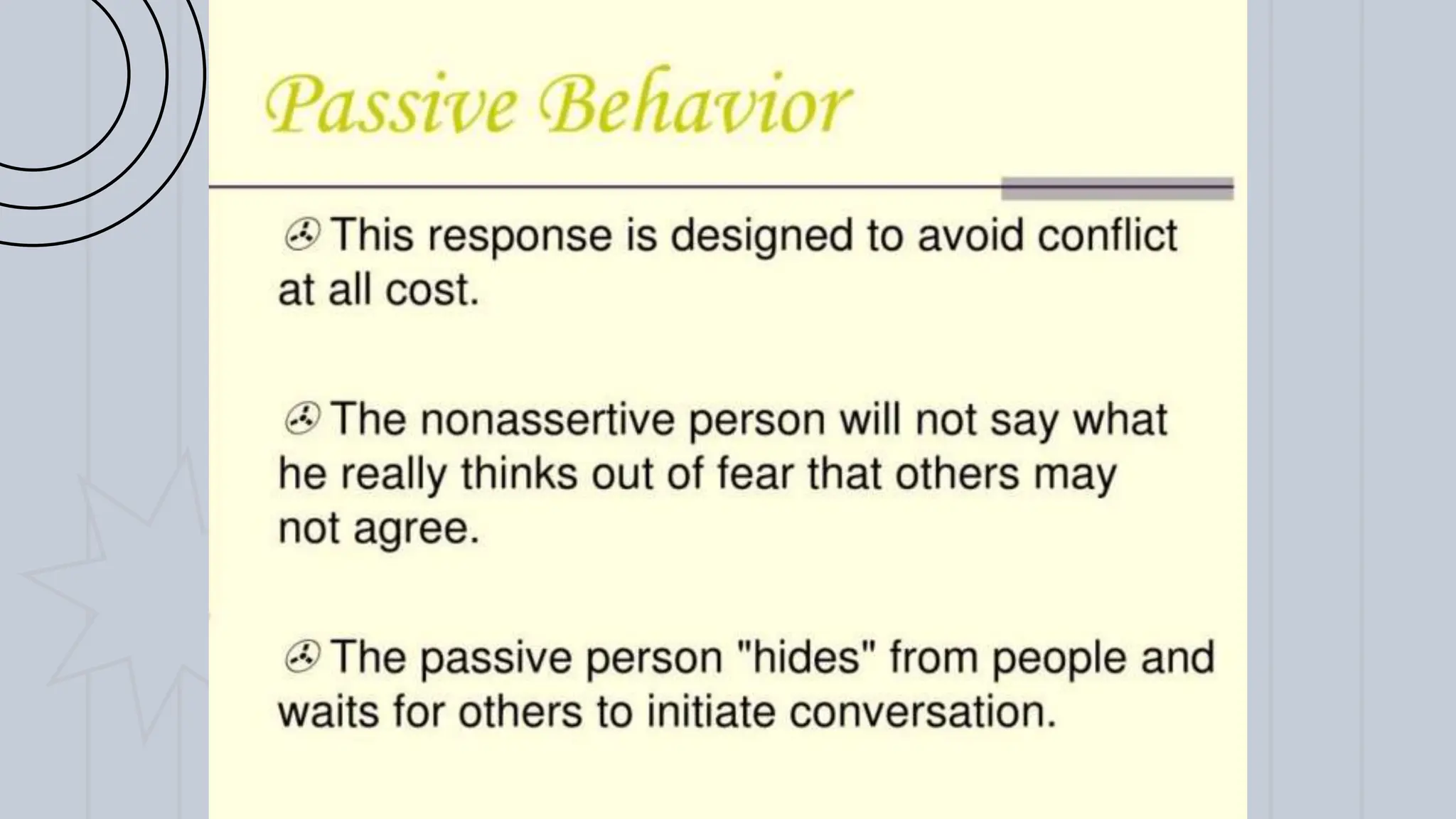 Passive Behavior

This response is designed to avoid conflict at all cost.

The nonassertive person will not say what he really thinks out of fear that others may not agree.

The passive person "hides" from people and waits for others to initiate conversation.